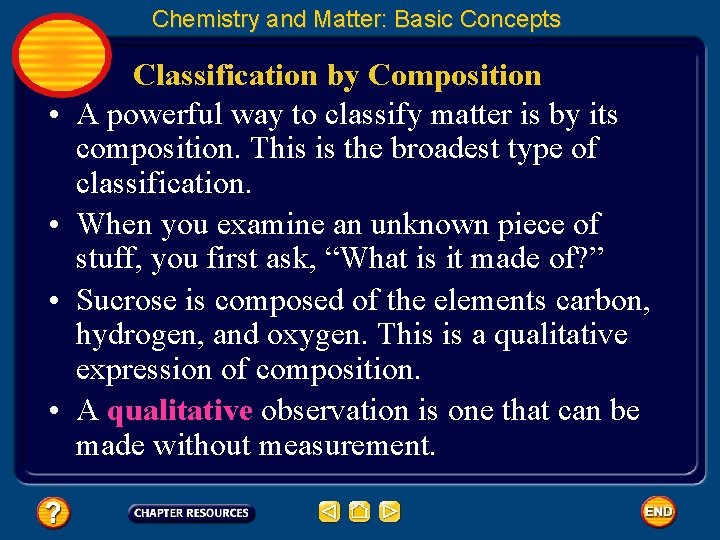 Chemistry and Matter: Basic Concepts

Classification by Composition

• A powerful way to classify matter is by its composition. This is the broadest type of classification.

• When you examine an unknown piece of stuff, you first ask, “What is it made of?”

• Sucrose is composed of the elements carbon, hydrogen, and oxygen. This is a qualitative expression of composition.

• A qualitative observation is one that can be made without measurement.

?

CHAPTER RESOURCES

END